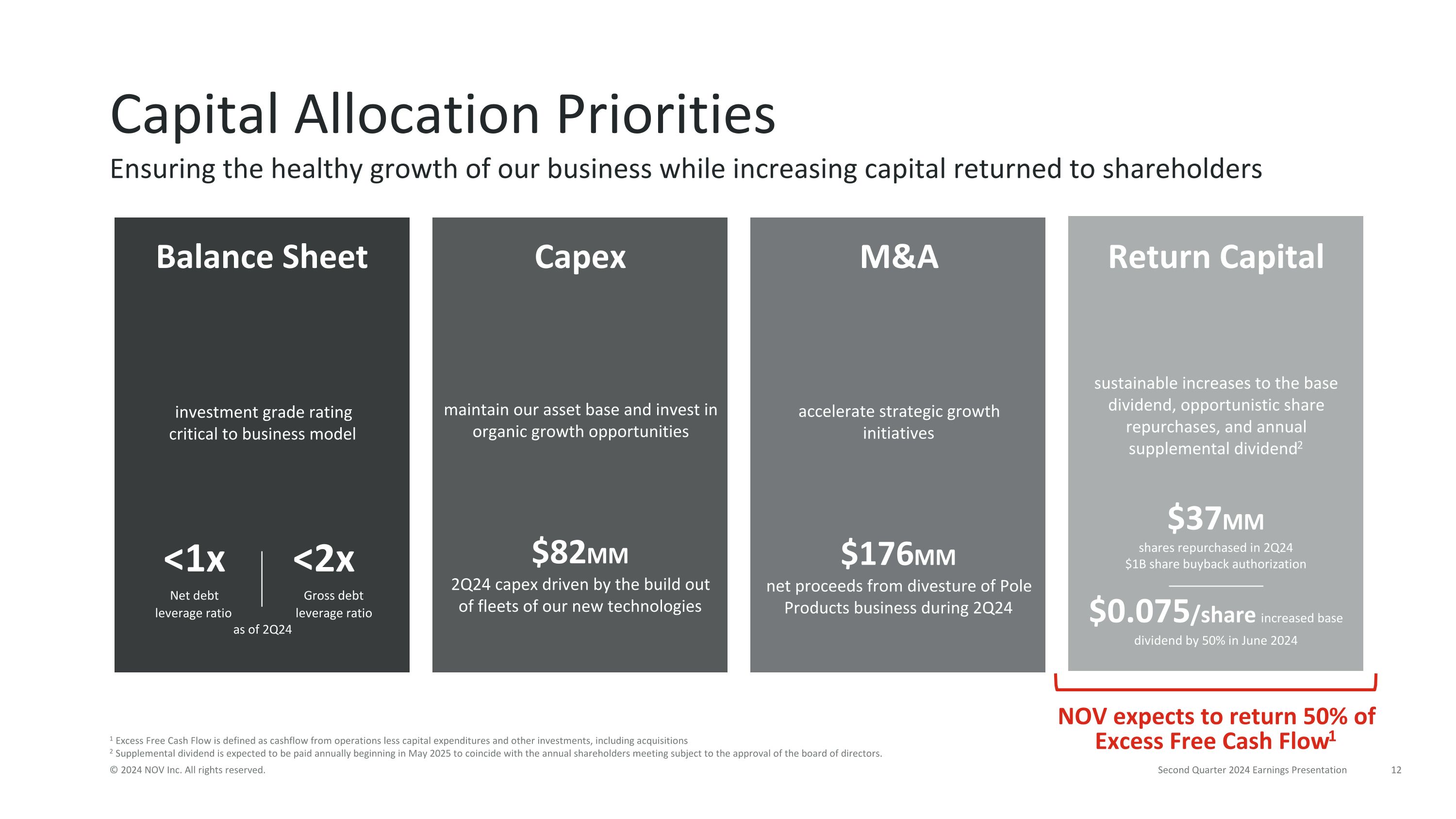 Capital Allocation Priorities

Ensuring the healthy growth of our business while increasing capital returned to shareholders

Balance Sheet

investment grade rating critical to business model

<1x
Net debt leverage ratio

<2x
Gross debt leverage ratio

as of 2Q24

Capex

maintain our asset base and invest in organic growth opportunities

$82MM
2Q24 capex driven by the build out of fleets of our new technologies

M&A

accelerate strategic growth initiatives

$176MM
net proceeds from divesture of Pole Products business during 2Q24

Return Capital

sustainable increases to the base dividend, opportunistic share repurchases, and annual supplemental dividend$^2$

$37MM
shares repurchased in 2Q24
$1B share buyback authorization

$0.075/share increased base dividend by 50% in June 2024

NOV expects to return 50% of Excess Free Cash Flow$^1$

$^1$ Excess Free Cash Flow is defined as cashflow from operations less capital expenditures and other investments, including acquisitions
$^2$ Supplemental dividend is expected to be paid annually beginning in May 2025 to coincide with the annual shareholders meeting subject to the approval of the board of directors.
© 2024 NOV Inc. All rights reserved.

Second Quarter 2024 Earnings Presentation 12